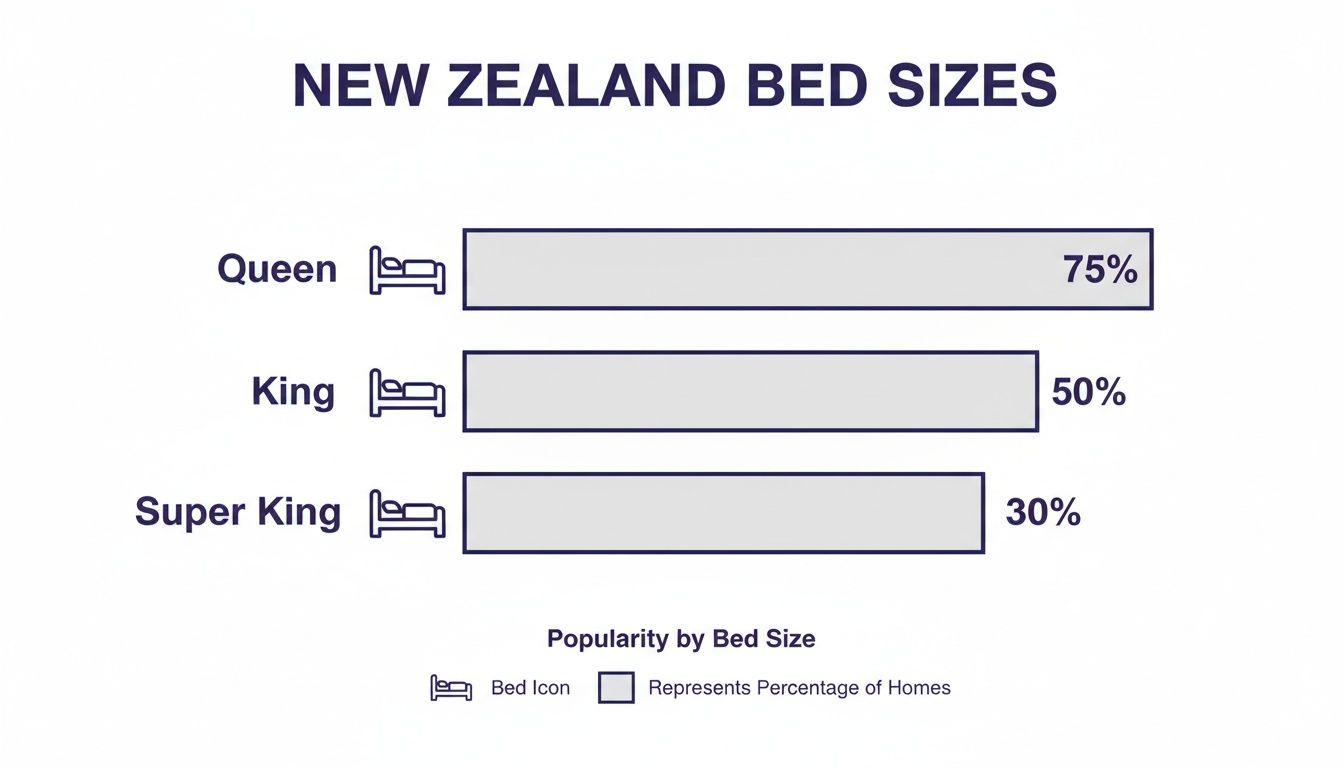 NEW ZEALAND BED SIZES

Queen 75%

King 50%

Super King 30%

Popularity by Bed Size

Bed Icon Represents Percentage of Homes